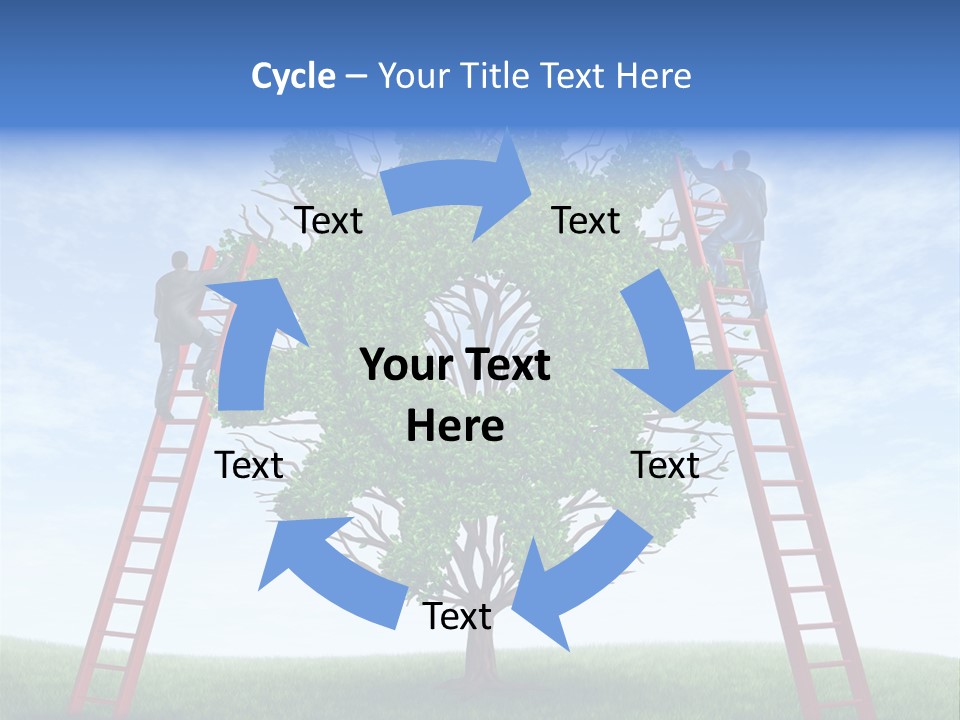 Cycle – Your Title Text Here

Text

Text

Your Text Here

Text

Text

Text